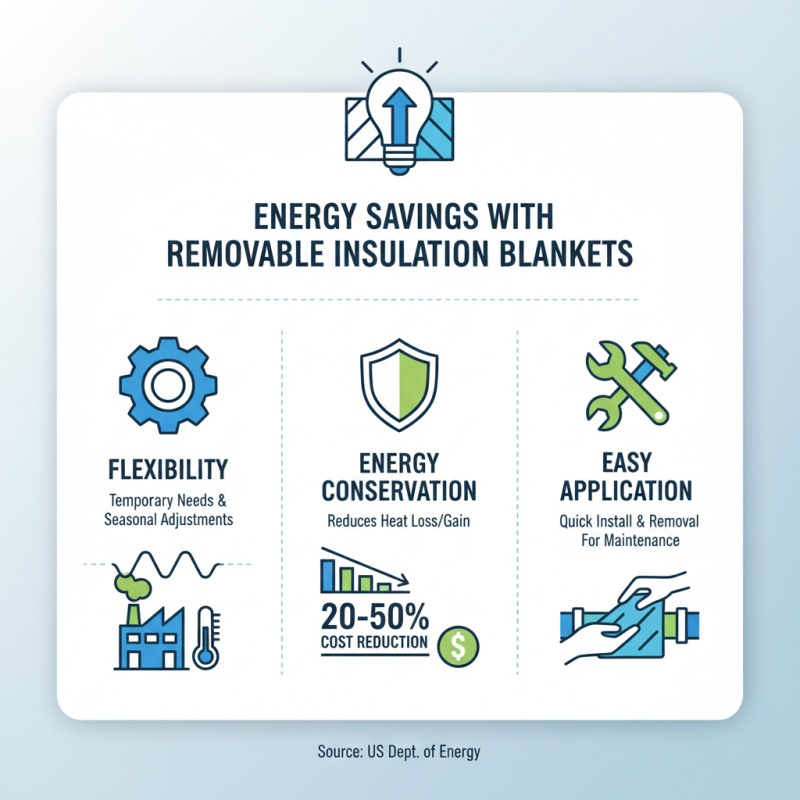 ENERGY SAVINGS WITH REMOVABLE INSULATION BLANKETS

FLEXIBILITY
Temporary Needs & Seasonal Adjustments

ENERGY CONSERVATION
Reduces Heat Loss/Gain

20-50%
COST REDUCTION

$

EASY APPLICATION
Quick Install & Removal For Maintenance

Source: US Dept. of Energy